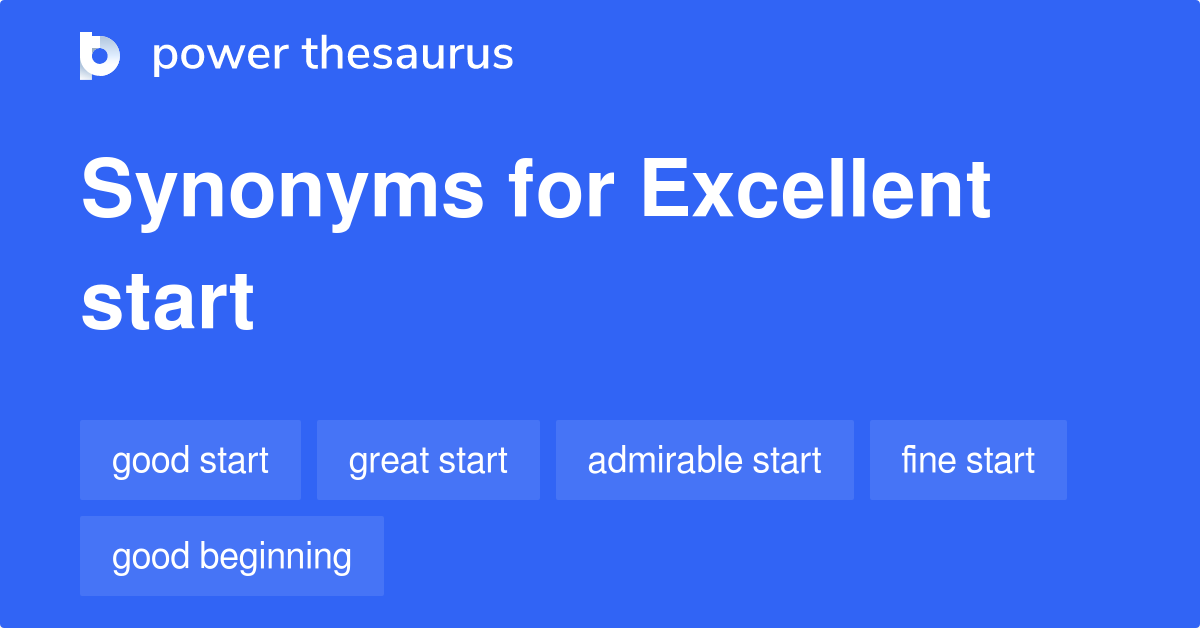 power thesaurus

Synonyms for Excellent start

good start
great start
admirable start
fine start
good beginning